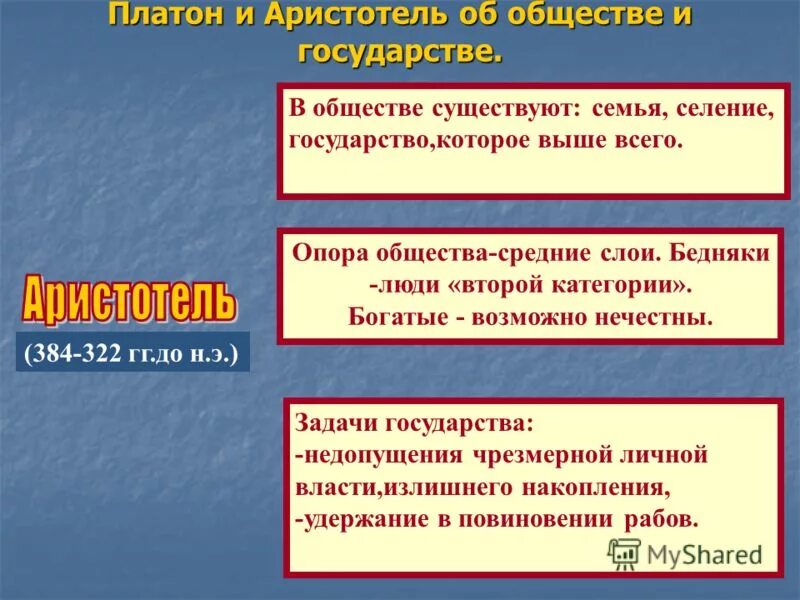 Платон и Аристотель об обществе и государстве.

В обществе существуют: семья, селение, государство,которое выше всего.

Опора общества-средние слои. Бедняки -люди «второй категории». Богатые - возможно нечестны.

Аристотель

(384-322 гг.до н.э.)

Задачи государства:
-недопущения чрезмерной личной власти,излишнего накопления,
-удержание в повиновении рабов.

MyShared